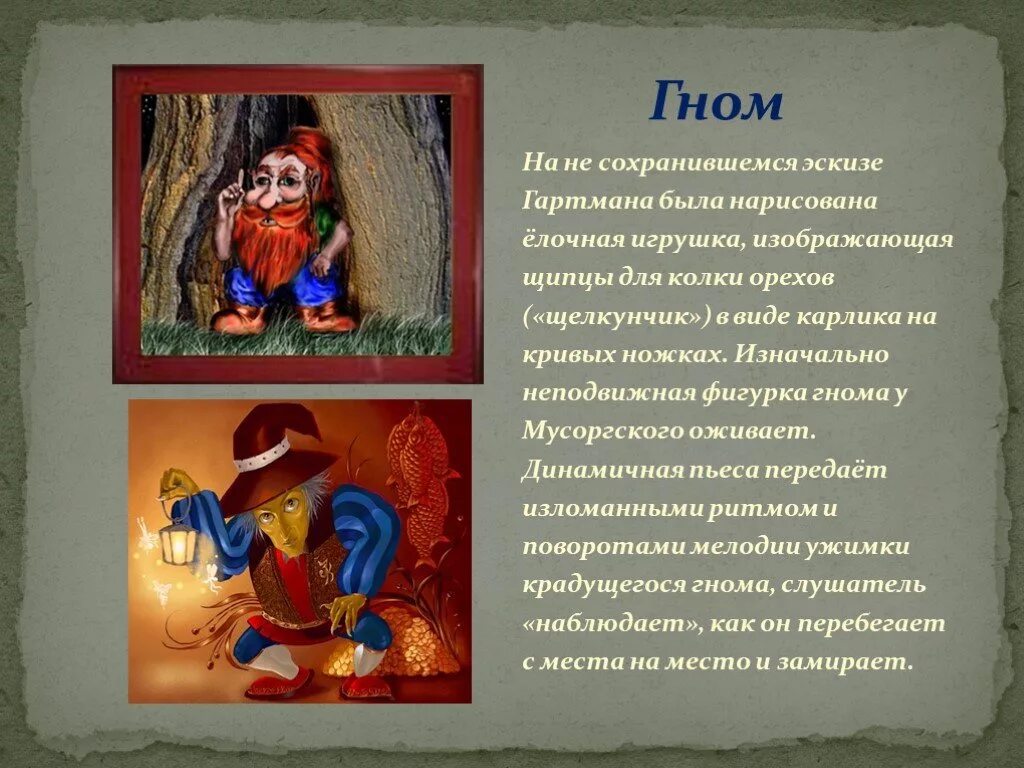 Гном

На не сохранившемся эскизе Гартмана была нарисована ёлочная игрушка, изображающая щипцы для колки орехов («щелкунчик») в виде карлика на кривых ножках. Изначально неподвижная фигурка гнома у Мусоргского оживает. Динамичная пьеса передаёт изломанными ритмом и поворотами мелодии ужимки крадущегося гнома, слушатель «наблюдает», как он перебегает с места на место и замирает.